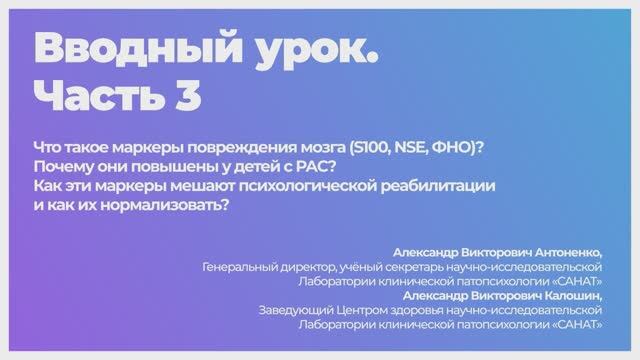 Вводный урок.
Часть 3

Что такое маркеры повреждения мозга (S100, NSE, ФНО)?
Почему они повышены у детей с РАС?
Как эти маркеры мешают психологической реабилитации и как их нормализовать?

Александр Викторович Антоненко,
Генеральный директор, учёный секретарь научно-исследовательской Лаборатории клинической патопсихологии «САНАТ»
Александр Викторович Калошин,
Заведующий Центром здоровья научно-исследовательской Лаборатории клинической патопсихологии «САНАТ»